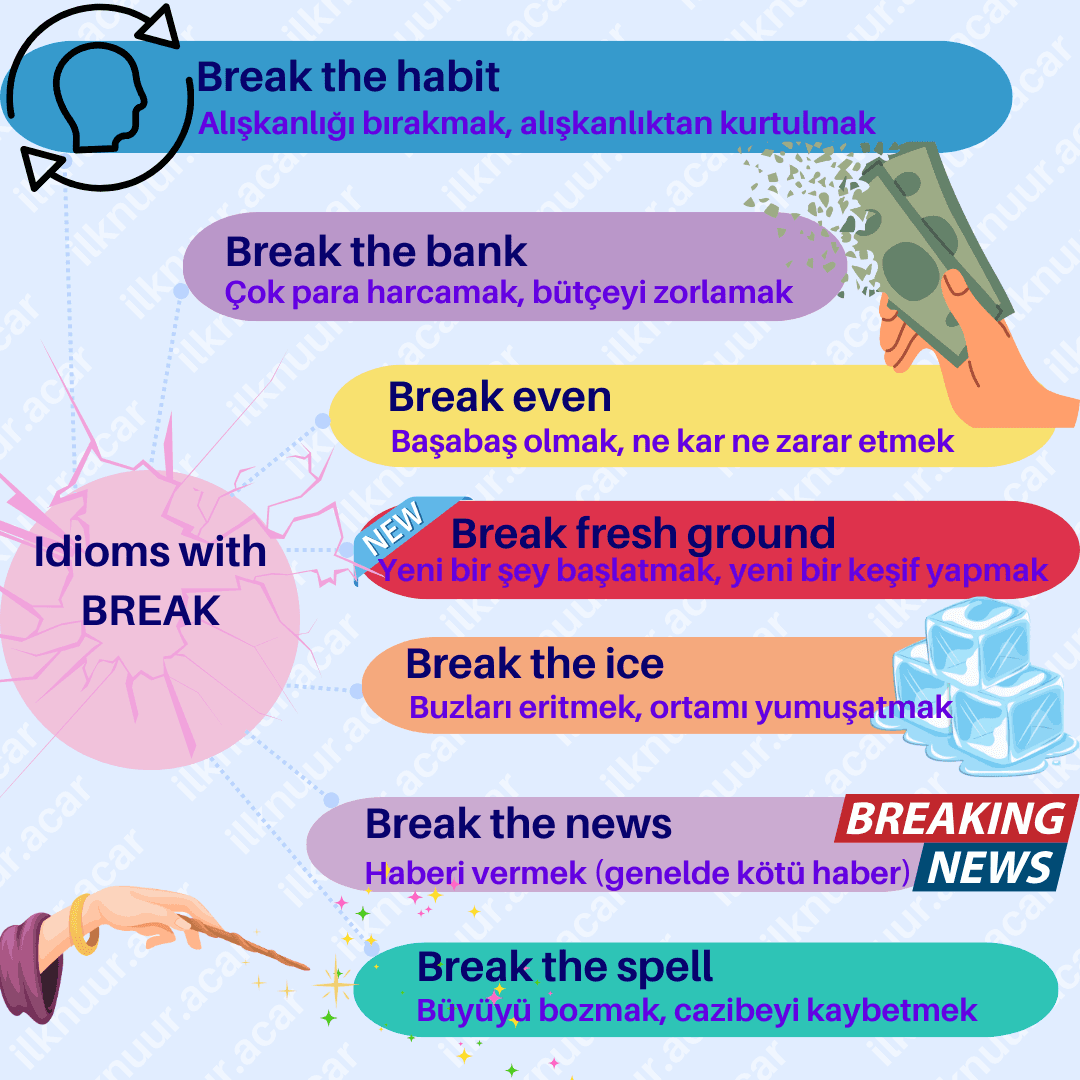 Break the habit
Alışkanlığı bırakmak, alışkanlıktan kurtulmak

Break the bank
Çok para harcamak, bütçeyi zorlamak

Break even
Başabaş olmak, ne kar ne zarar etmek

Idioms with BREAK

NEW
Break fresh ground
Yeni bir şey başlatmak, yeni bir keşif yapmak

Break the ice
Buzları eritmek, ortamı yumuşatmak

Break the news
Haberi vermek (genelde kötü haber)

BREAKING NEWS

Break the spell
Büyüyü bozmak, cazibeyi kaybetmek

ilknuur.acar